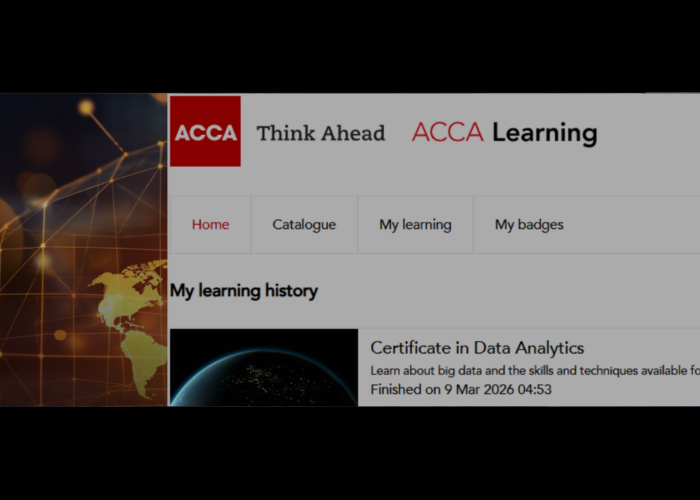 ACCA Think Ahead ACCA Learning

Home Catalogue My learning My badges

My learning history

Certificate in Data Analytics

Learn about big data and the skills and techniques available fo

Finished on 9 Mar 2026 04:53